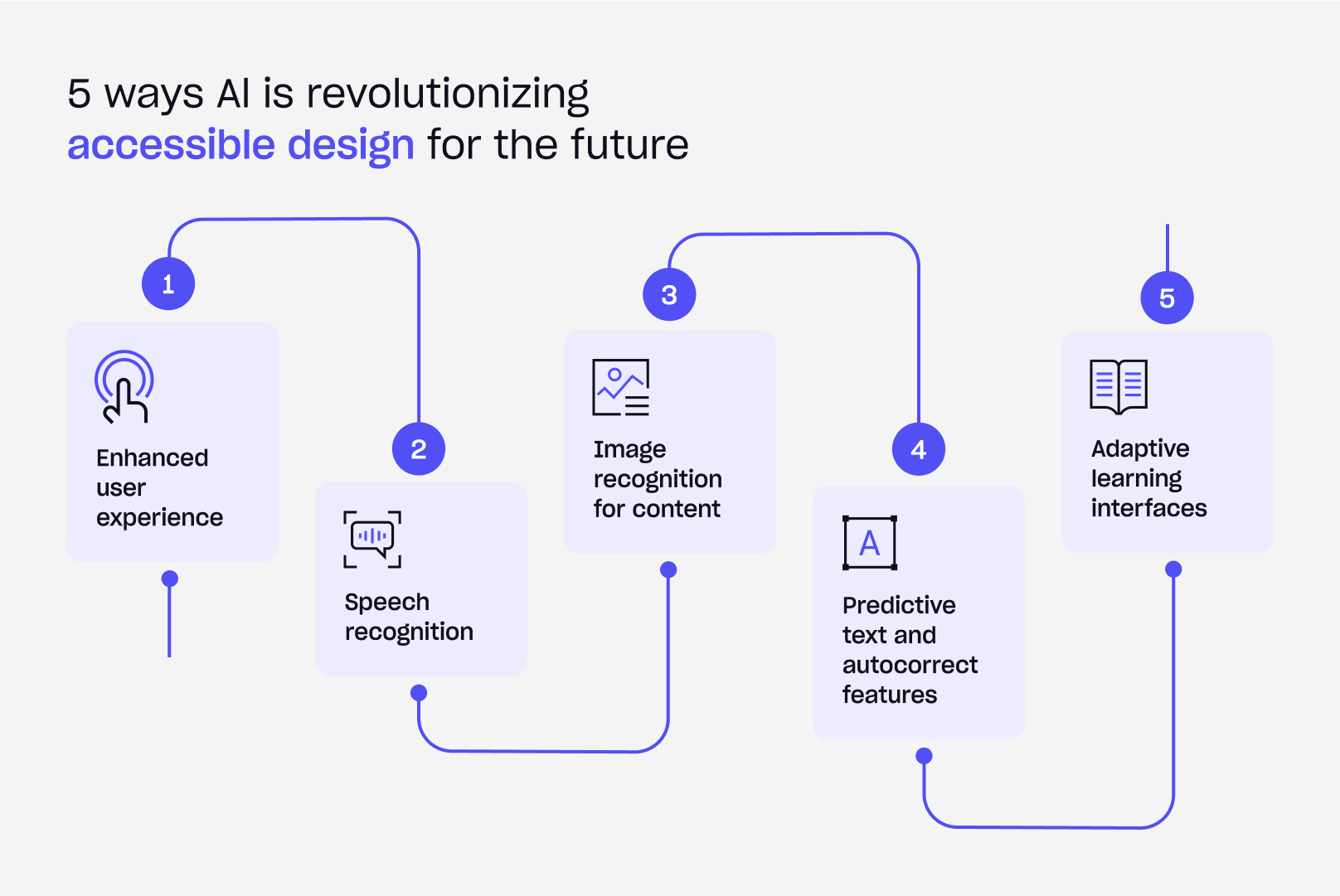 5 ways AI is revolutionizing accessible design for the future

1
Enhanced user experience

2
Speech recognition

3
Image recognition for content

4
A
Predictive text and autocorrect features

5
Adaptive learning interfaces